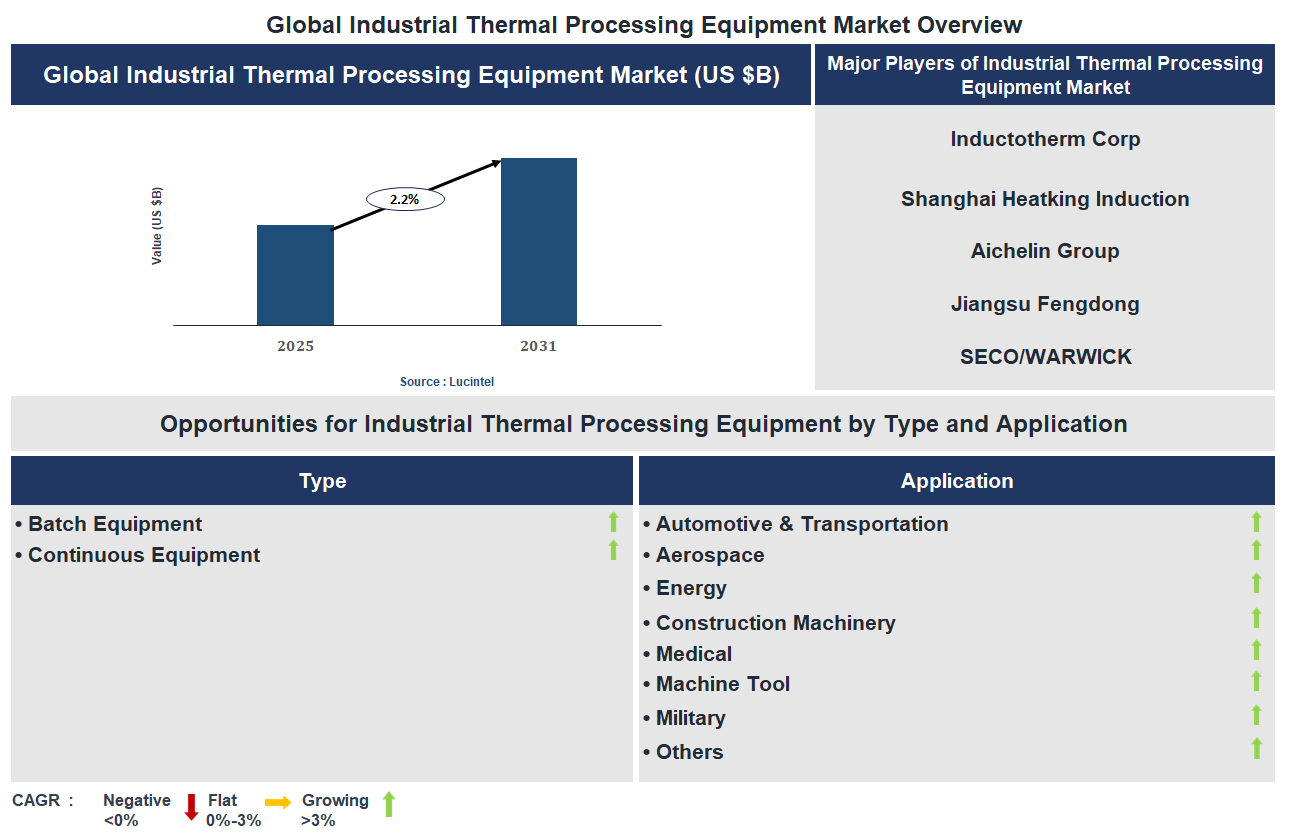 Global Industrial Thermal Processing Equipment Market Overview

Global Industrial Thermal Processing Equipment Market (US $B)

Value (US $B)

2.2%

2025

2031

Source : Lucintel

Major Players of Industrial Thermal Processing Equipment Market

Inductotherm Corp

Shanghai Heatking Induction

Aichelin Group

Jiangsu Fengdong

SECO/WARWICK

Opportunities for Industrial Thermal Processing Equipment by Type and Application

Type

• Batch Equipment
• Continuous Equipment

Application

• Automotive & Transportation
• Aerospace
• Energy
• Construction Machinery
• Medical
• Machine Tool
• Military
• Others

CAGR : Negative <0% Flat 0%-3% Growing >3%